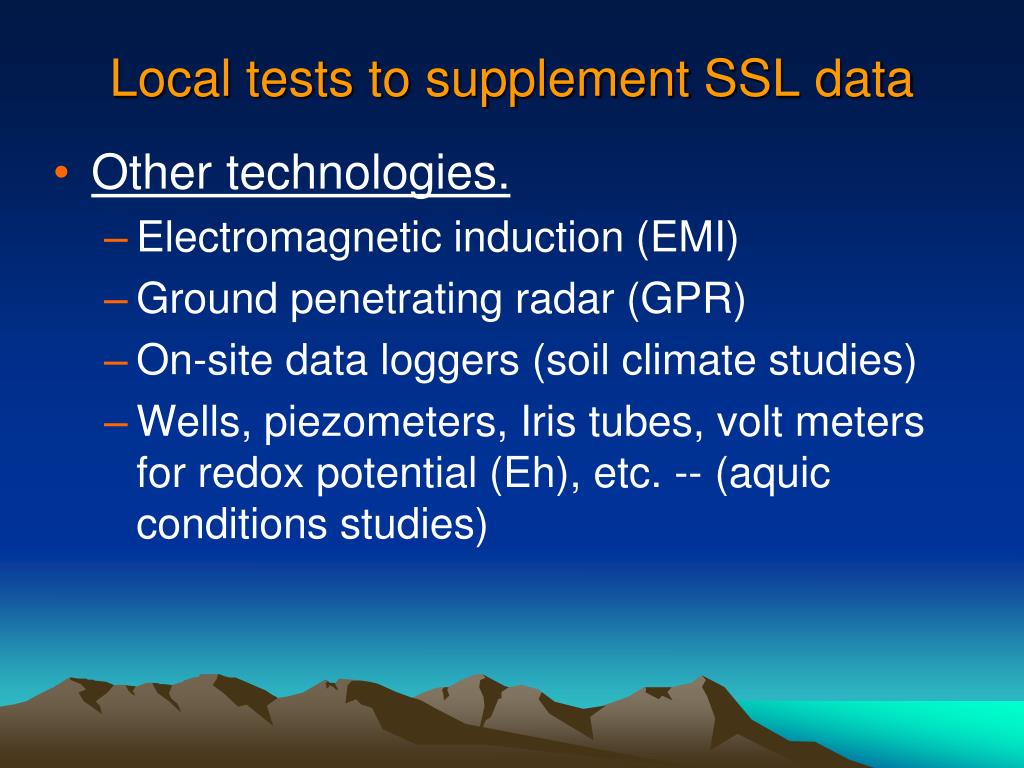 Local tests to supplement SSL data

• Other technologies.
– Electromagnetic induction (EMI)
– Ground penetrating radar (GPR)
– On-site data loggers (soil climate studies)
– Wells, piezometers, Iris tubes, volt meters for redox potential (Eh), etc. -- (aquic conditions studies)